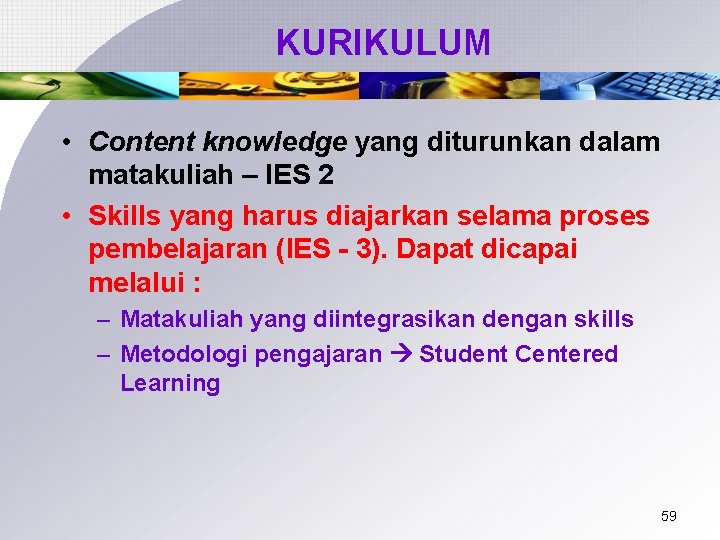 KURIKULUM

• Content knowledge yang diturunkan dalam matakuliah – IES 2

• Skills yang harus diajarkan selama proses pembelajaran (IES - 3). Dapat dicapai melalui :

– Matakuliah yang diintegrasikan dengan skills

– Metodologi pengajaran → Student Centered Learning

59